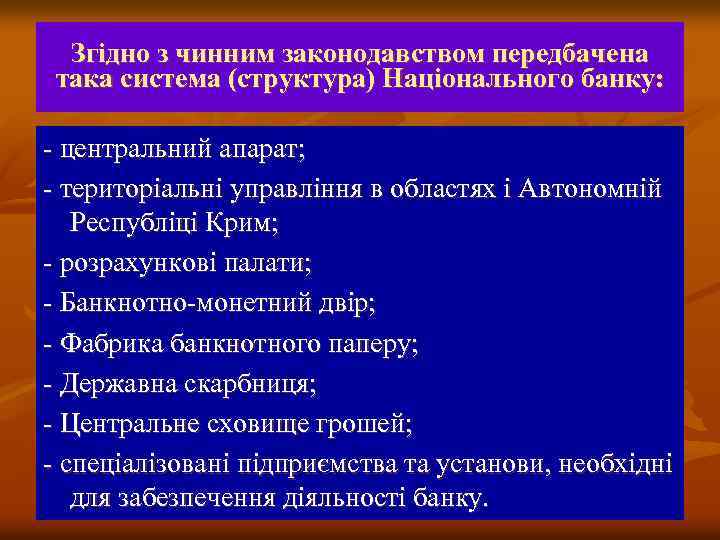 Згідно з чинним законодавством передбачена така система (структура) Національного банку:

- центральний апарат;
- територіальні управління в областях і Автономній Республіці Крим;
- розрахункові палати;
- Банкнотно-монетний двір;
- Фабрика банкнотного паперу;
- Державна скарбниця;
- Центральне сховище грошей;
- спеціалізовані підприємства та установи, необхідні для забезпечення діяльності банку.